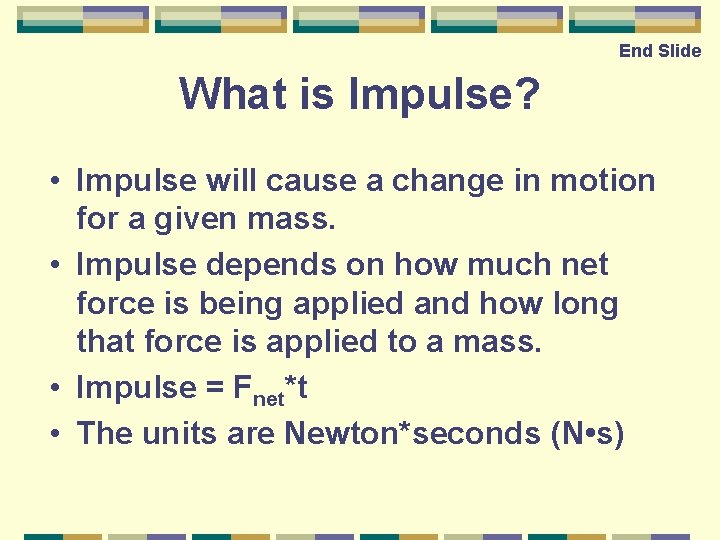 End Slide

What is Impulse?

• Impulse will cause a change in motion for a given mass.
• Impulse depends on how much net force is being applied and how long that force is applied to a mass.
• Impulse = $F_{net}$*t
• The units are Newton*seconds (N•s)